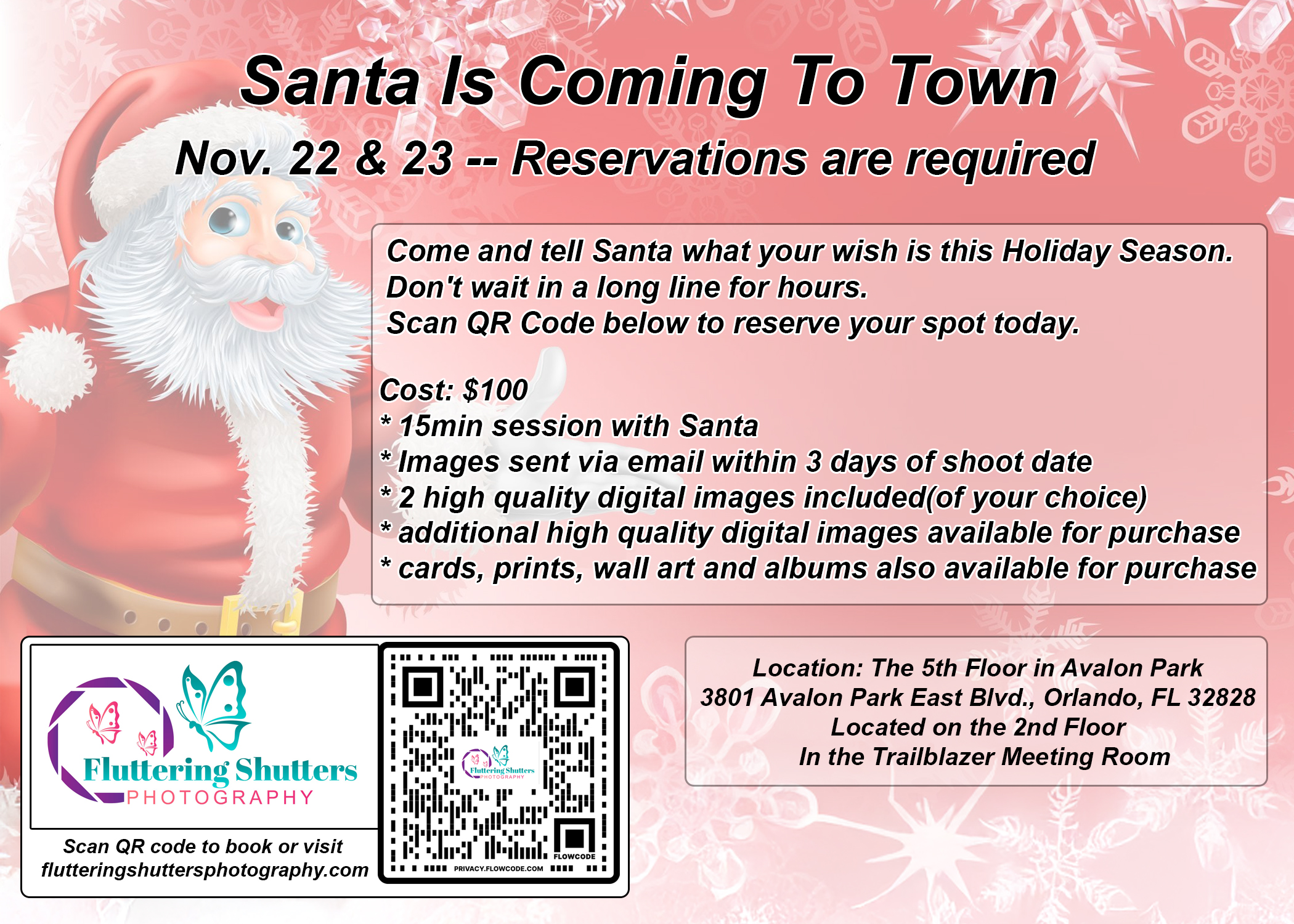 Santa Is Coming To Town
Nov. 22 & 23 -- Reservations are required

Come and tell Santa what your wish is this Holiday Season.
Don't wait in a long line for hours.
Scan QR Code below to reserve your spot today.

Cost: $100
* 15min session with Santa
* Images sent via email within 3 days of shoot date
* 2 high quality digital images included(of your choice)
* additional high quality digital images available for purchase
* cards, prints, wall art and albums also available for purchase

Fluttering Shutters
PHOTOGRAPHY

Scan QR code to book or visit
flutteringshuttersphotography.com

Fluttering Shutters
PHOTOGRAPHY
FLOWCODE
PRIVACY.FLOWCODE.COM

Location: The 5th Floor in Avalon Park
3801 Avalon Park East Blvd., Orlando, FL 32828
Located on the 2nd Floor
In the Trailblazer Meeting Room